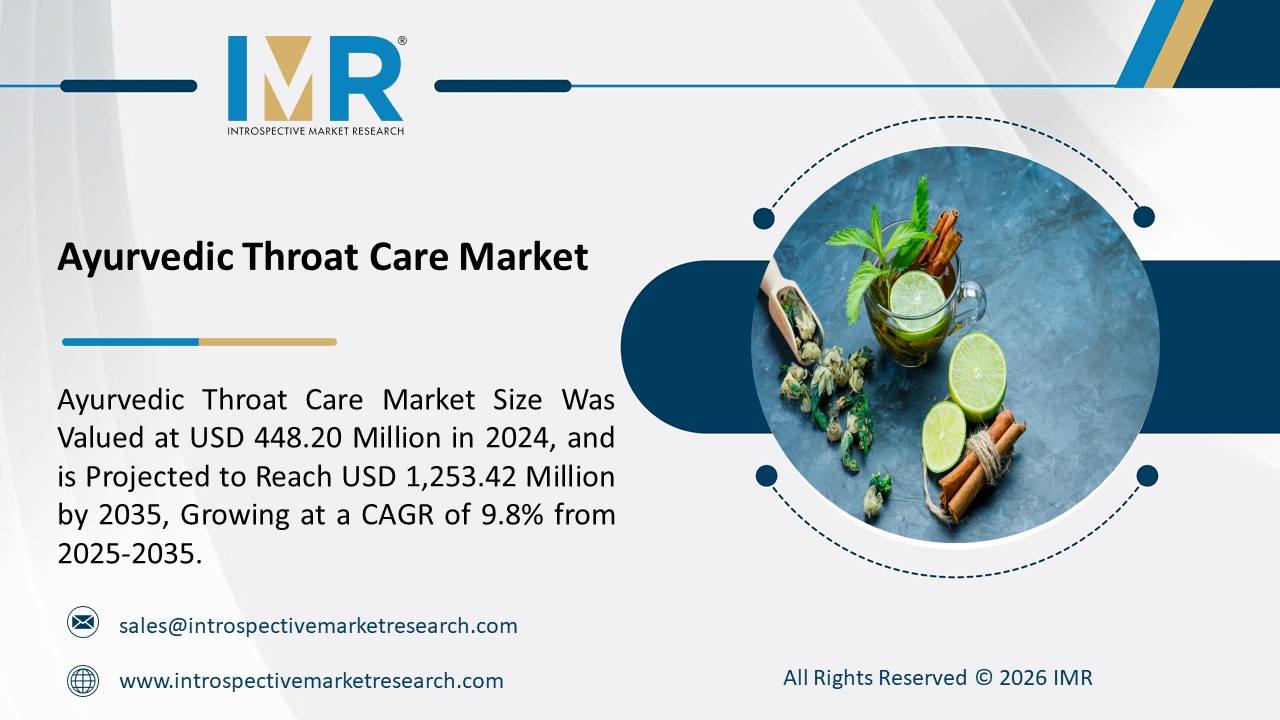 IMR®
INTROSPECTIVE MARKET RESEARCH

Ayurvedic Throat Care Market

Ayurvedic Throat Care Market Size Was Valued at USD 448.20 Million in 2024, and is Projected to Reach USD 1,253.42 Million by 2035, Growing at a CAGR of 9.8% from 2025-2035.

sales@introspectivemarketresearch.com

www.introspectivemarketresearch.com

All Rights Reserved © 2026 IMR